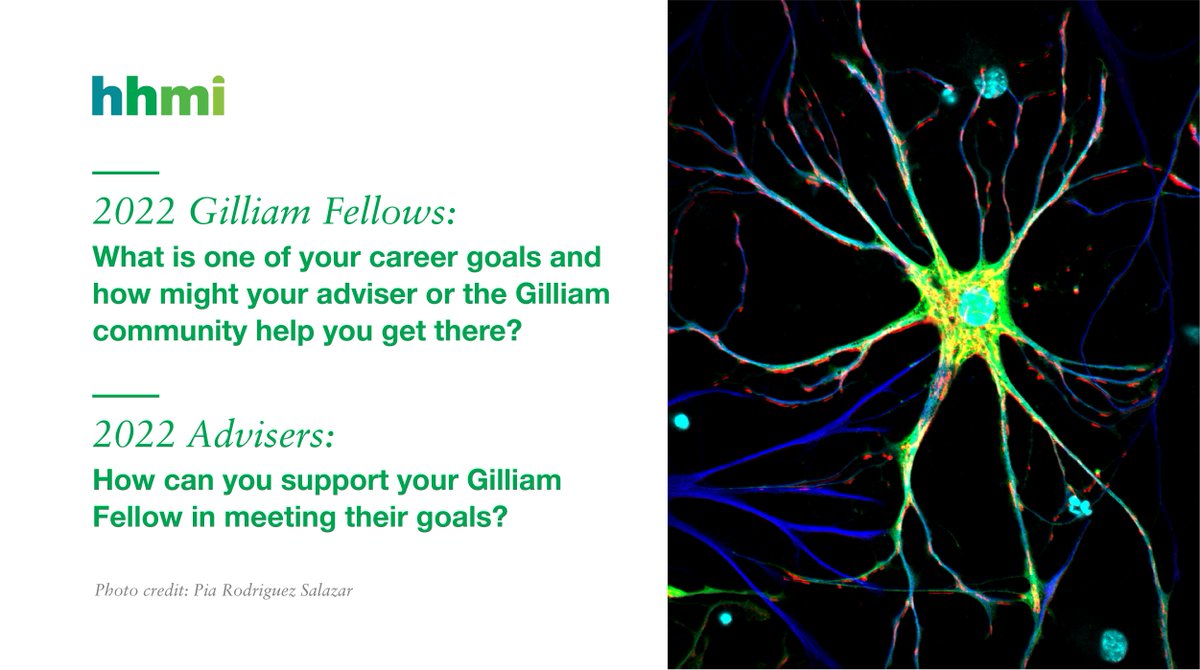 hhmi

2022 Gilliam Fellows:
What is one of your career goals and how might your adviser or the Gilliam community help you get there?

2022 Advisers:
How can you support your Gilliam Fellow in meeting their goals?

Photo credit: Pia Rodriguez Salazar